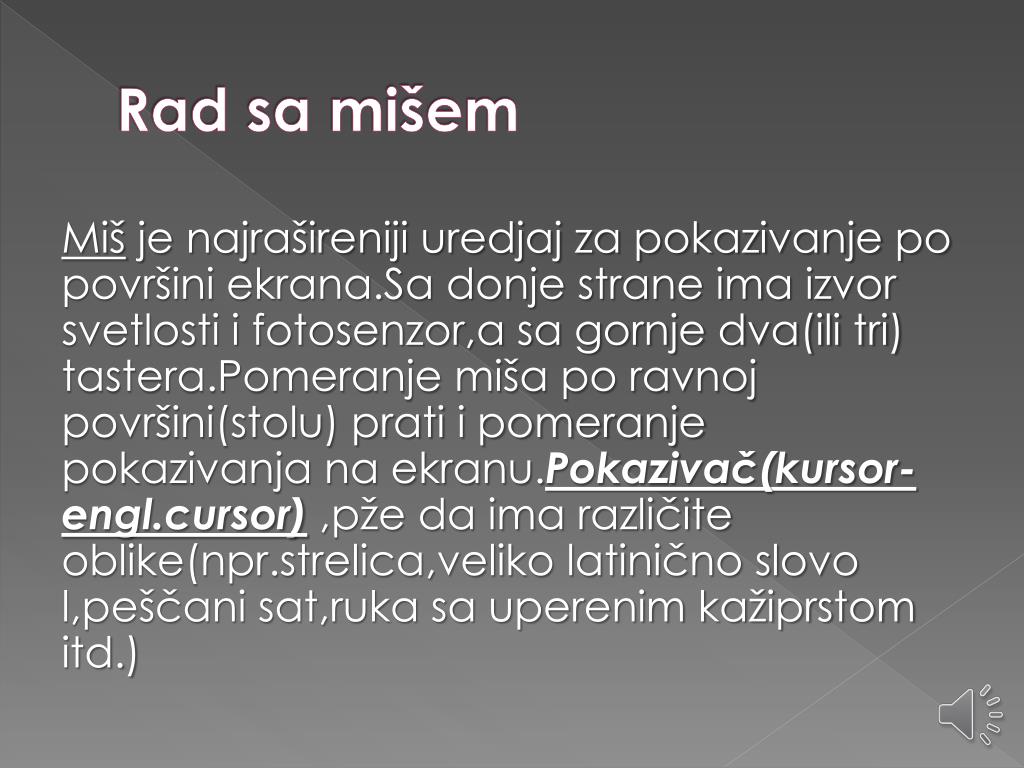 Rad sa mišem

Miš je najrašireniji uredjaj za pokazivanje po površini ekrana.Sa donje strane ima izvor svetlosti i fotosenzor,a sa gornje dva(ili tri) tastera.Pomeranje miša po ravnoj površini(stolu) prati i pomeranje pokazivanja na ekranu.Pokazivač(kursor-engl.cursor) ,pže da ima različite oblike(npr.strelica,veliko latinično slovo I,peščani sat,ruka sa uperenim kažiprstom itd.)